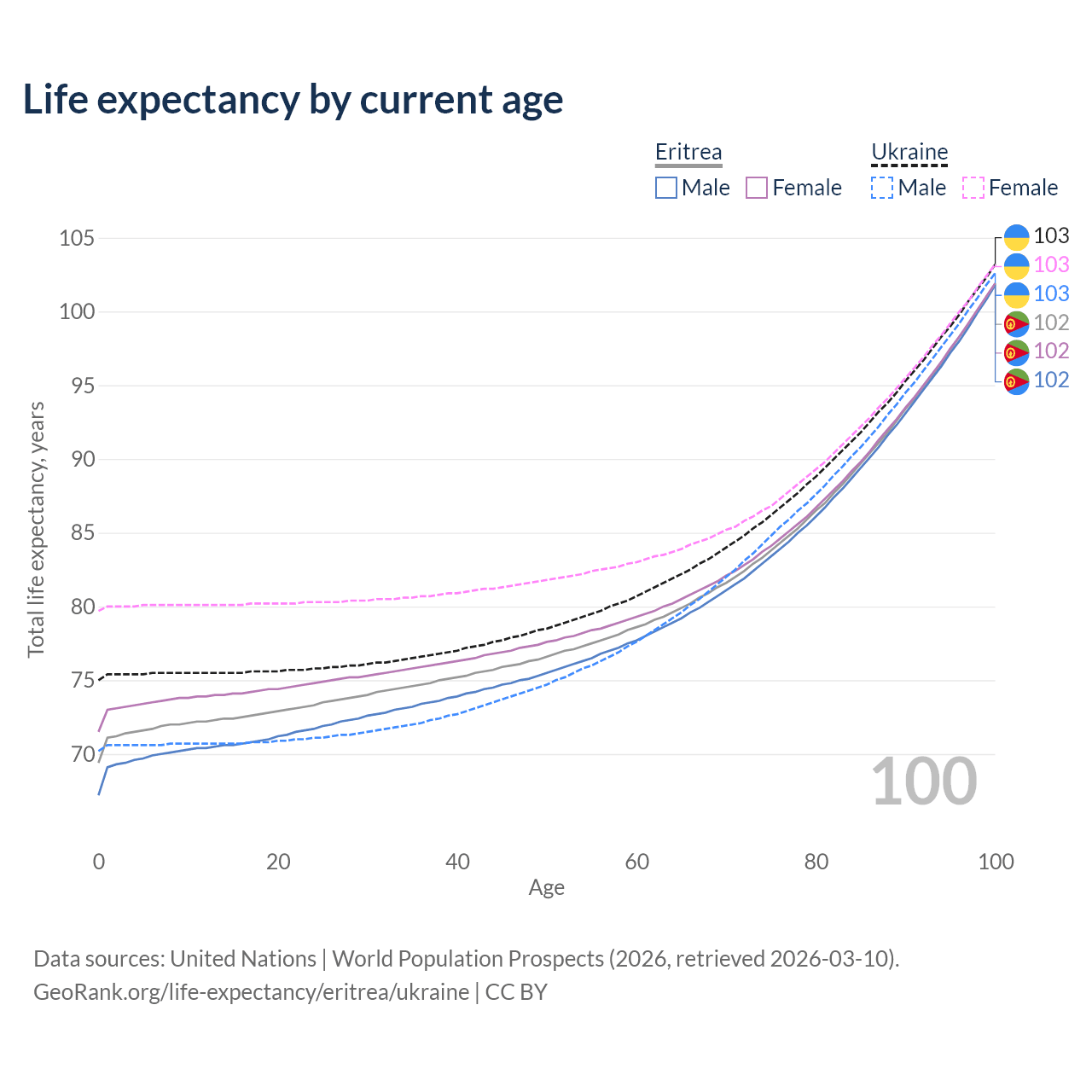 Life expectancy by current age

Eritrea
Male
Female

Ukraine
Male
Female

105
100
95
90
85
80
75
70

Total life expectancy, years

103
103
103
102
102
102

100

0
20
40
60
80
100
Age

Data sources: United Nations | World Population Prospects (2026, retrieved 2026-03-10).
GeoRank.org/life-expectancy/eritrea/ukraine | CC BY